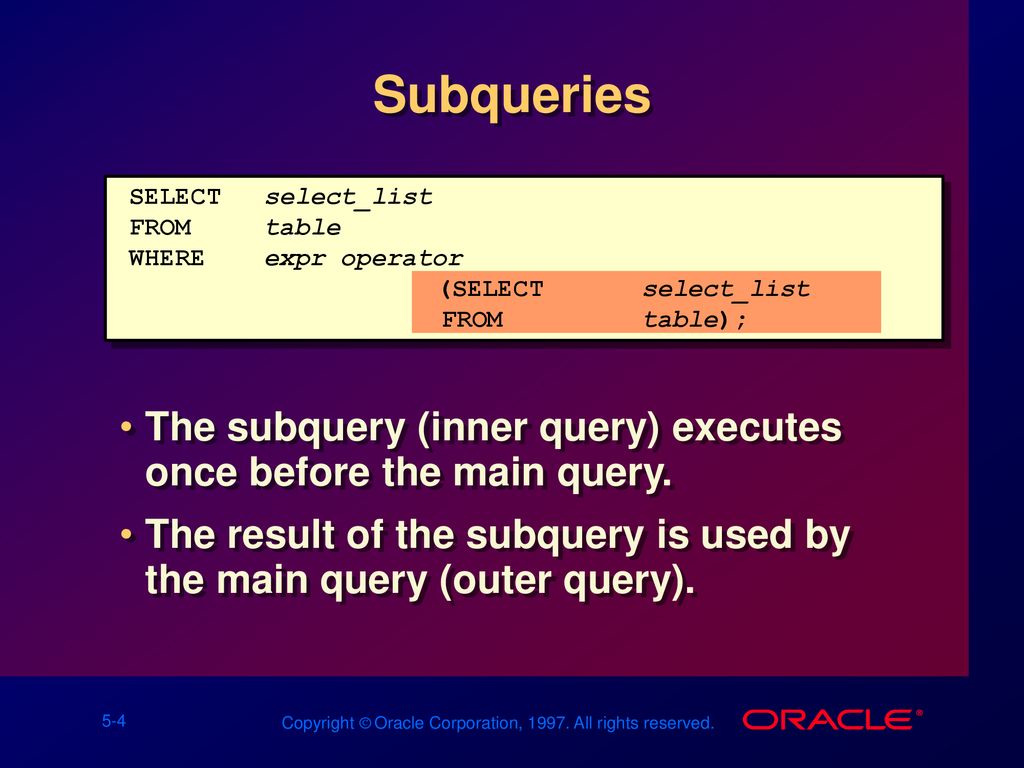 Subqueries

SELECT select_list
FROM table
WHERE expr operator
(SELECT select_list
FROM table);

• The subquery (inner query) executes once before the main query.

• The result of the subquery is used by the main query (outer query).

5-4

Copyright © Oracle Corporation, 1997. All rights reserved.

ORACLE®